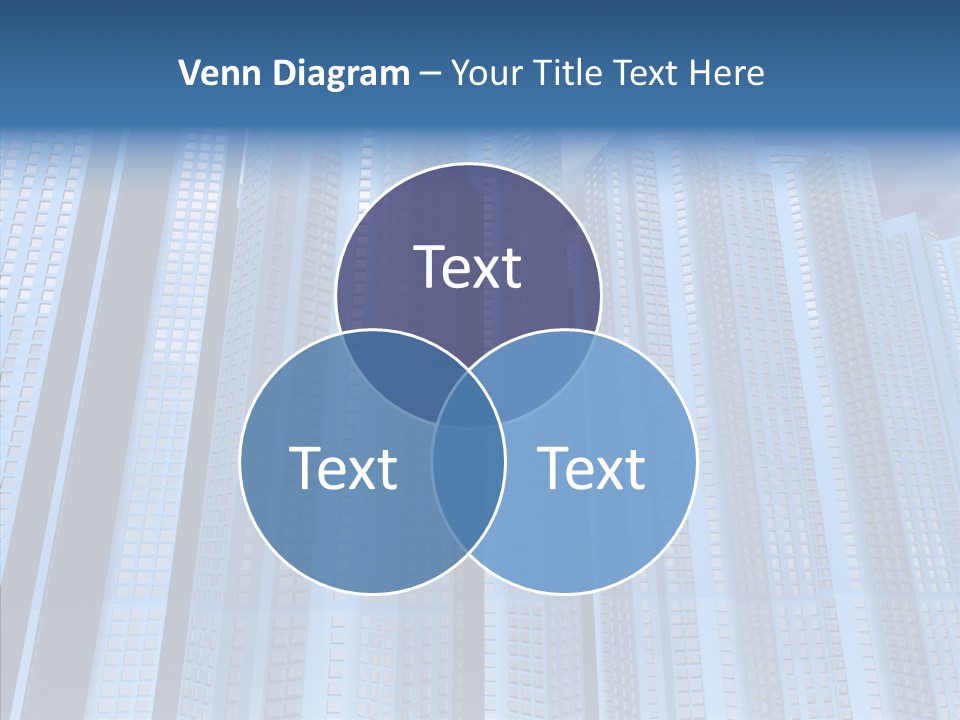 Venn Diagram – Your Title Text Here

Text

Text

Text